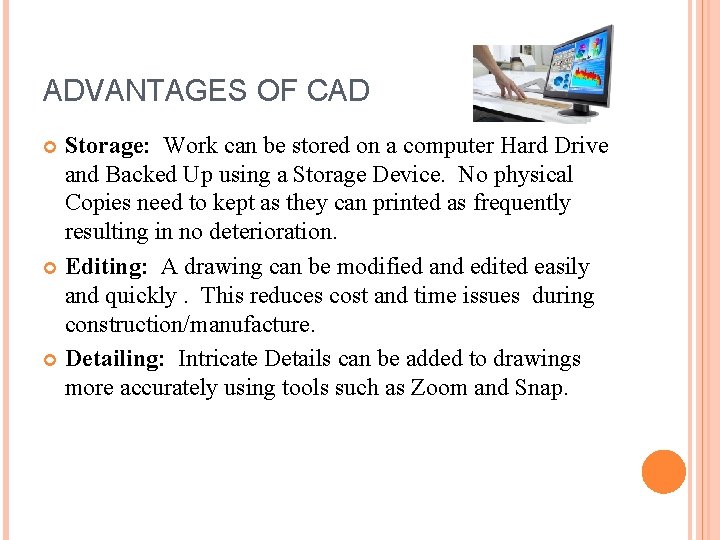 ADVANTAGES OF CAD

Storage: Work can be stored on a computer Hard Drive and Backed Up using a Storage Device. No physical Copies need to kept as they can printed as frequently resulting in no deterioration.

Editing: A drawing can be modified and edited easily and quickly . This reduces cost and time issues during construction/manufacture.

Detailing: Intricate Details can be added to drawings more accurately using tools such as Zoom and Snap.